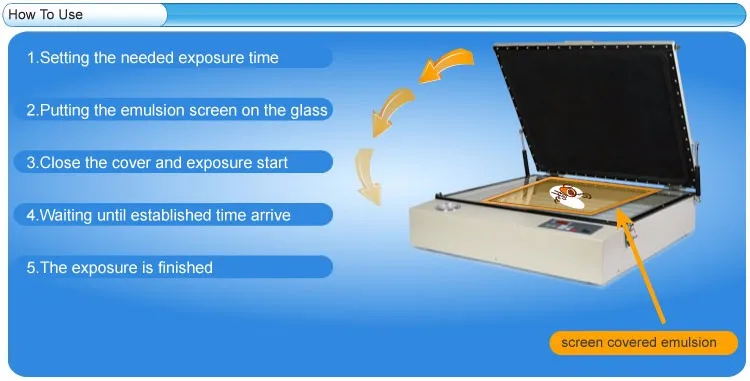 How To Use

1.Setting the needed exposure time

2.Putting the emulsion screen on the glass

3.Close the cover and exposure start

4.Waiting until established time arrive

5.The exposure is finished

screen covered emulsion